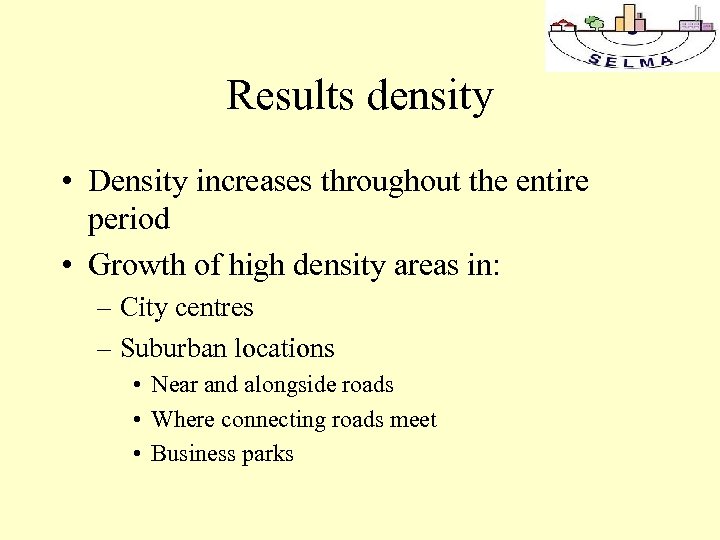 SELMA

Results density

• Density increases throughout the entire period
• Growth of high density areas in:
– City centres
– Suburban locations
• Near and alongside roads
• Where connecting roads meet
• Business parks